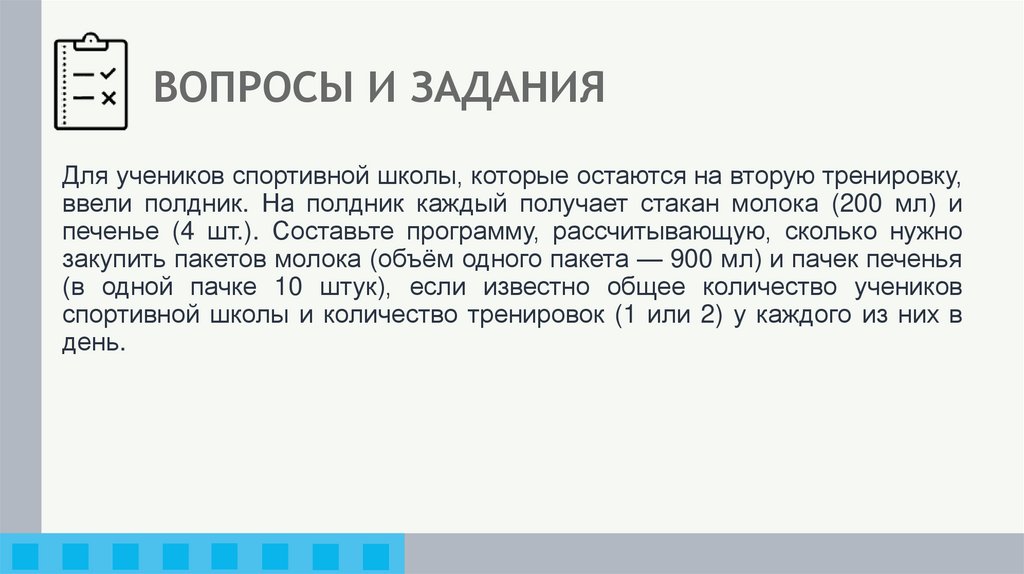 ВОПРОСЫ И ЗАДАНИЯ

Для учеников спортивной школы, которые остаются на вторую тренировку, ввели полдник. На полдник каждый получает стакан молока (200 мл) и печенье (4 шт.). Составьте программу, рассчитывающую, сколько нужно закупить пакетов молока (объём одного пакета — 900 мл) и пачек печенья (в одной пачке 10 штук), если известно общее количество учеников спортивной школы и количество тренировок (1 или 2) у каждого из них в день.